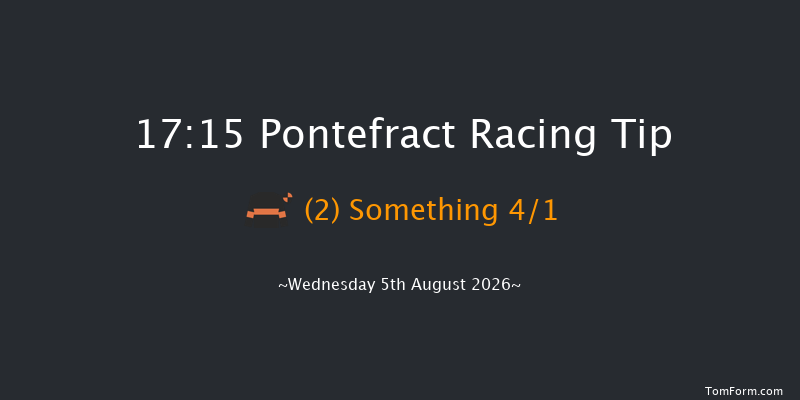 17:15 Pontefract Racing Tip

(2) Something 4/1

~Wednesday 5th August 2026~

TomForm.com